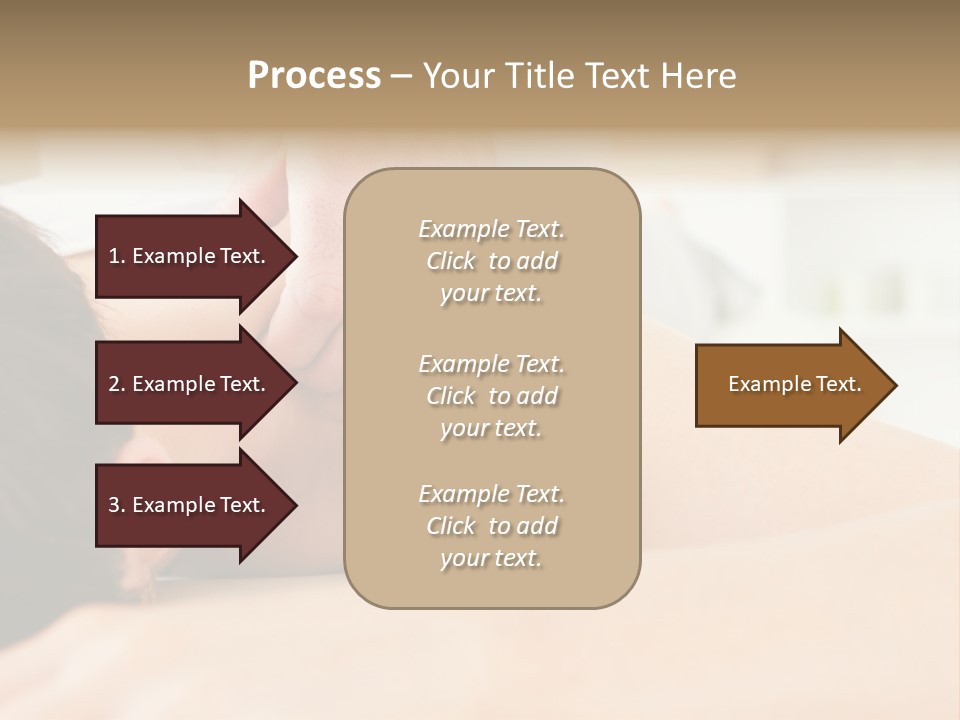 Process – Your Title Text Here

1. Example Text.

2. Example Text.

3. Example Text.

Example Text. Click to add your text.

Example Text. Click to add your text.

Example Text. Click to add your text.

Example Text.